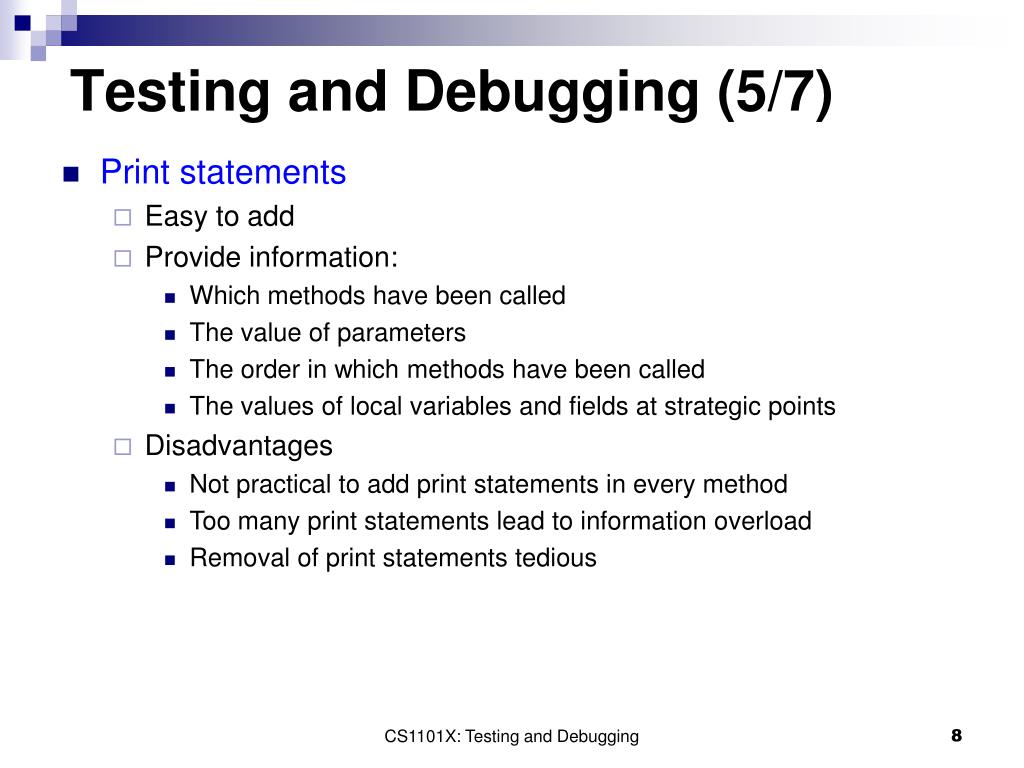 Testing and Debugging (5/7)

- Print statements
  - Easy to add
  - Provide information:
    - Which methods have been called
    - The value of parameters
    - The order in which methods have been called
    - The values of local variables and fields at strategic points
  - Disadvantages
    - Not practical to add print statements in every method
    - Too many print statements lead to information overload
    - Removal of print statements tedious

CS1101X: Testing and Debugging

8